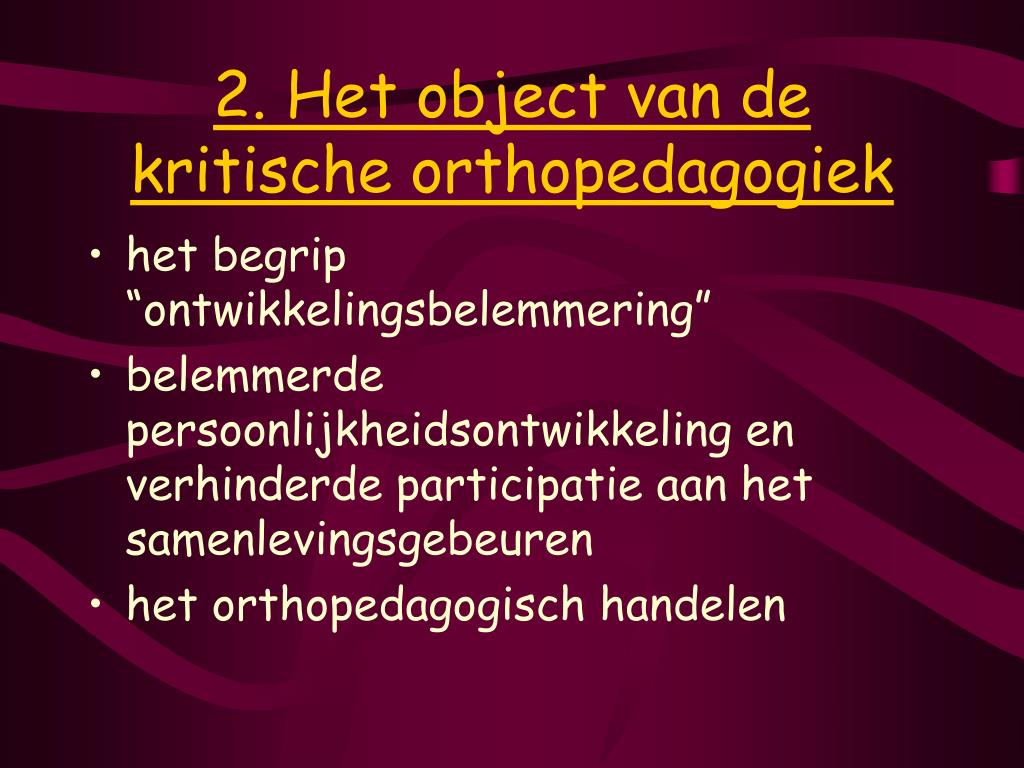 2. Het object van de kritische orthopedagogiek

• het begrip “ontwikkelingsbelemmering”
• belemmerde persoonlijkheidsontwikkeling en verhinderde participatie aan het samenlevingsgebeuren
• het orthopedagogisch handelen